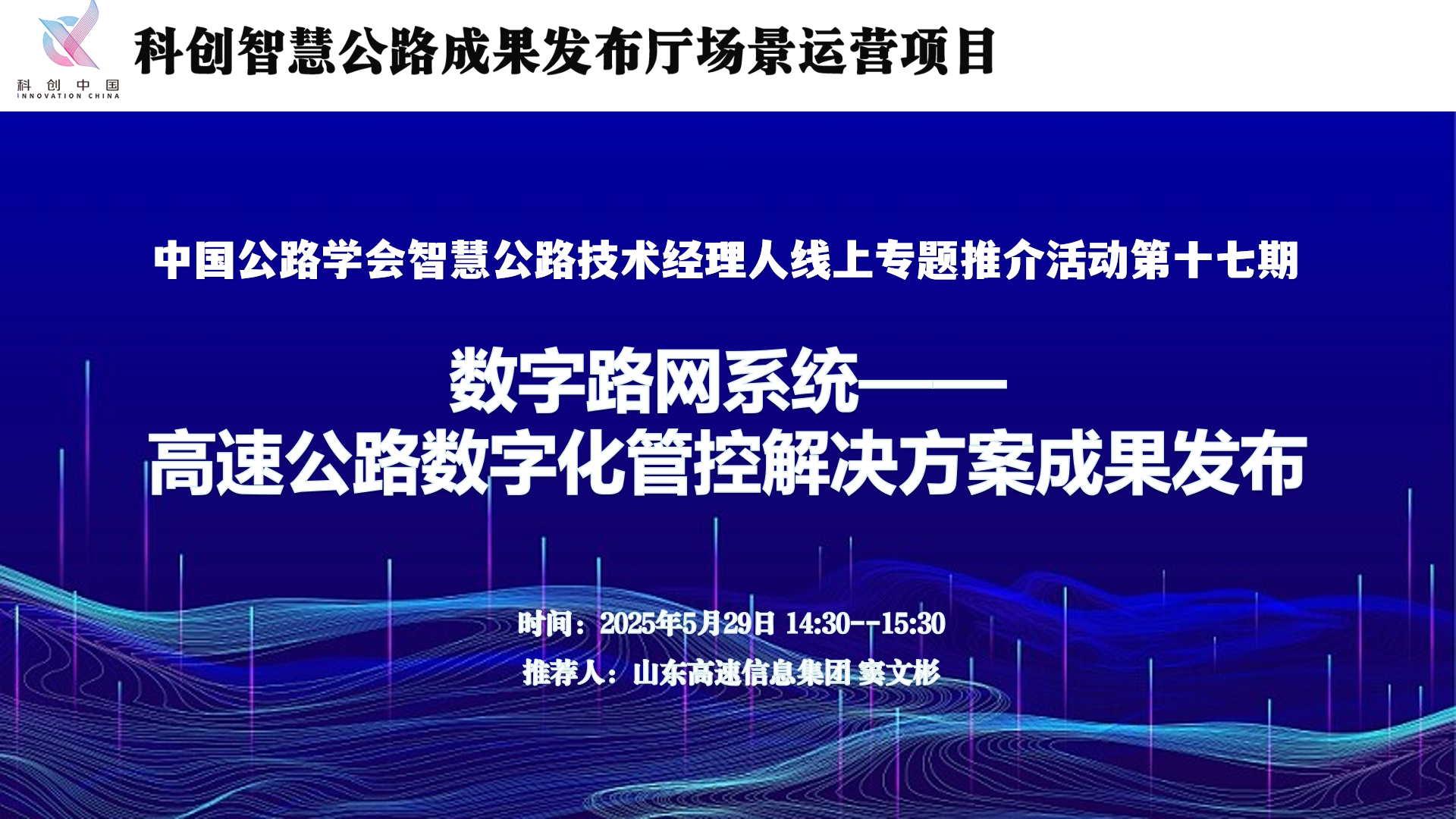 科创中国
INNOVATION CHINA

科创智慧公路成果发布厅场景运营项目

中国公路学会智慧公路技术经理人线上专题推介活动第十七期

数字路网系统——
高速公路数字化管控解决方案成果发布

时间：2025年5月29日 14:30--15:30

推荐人：山东高速信息集团 窦文彬